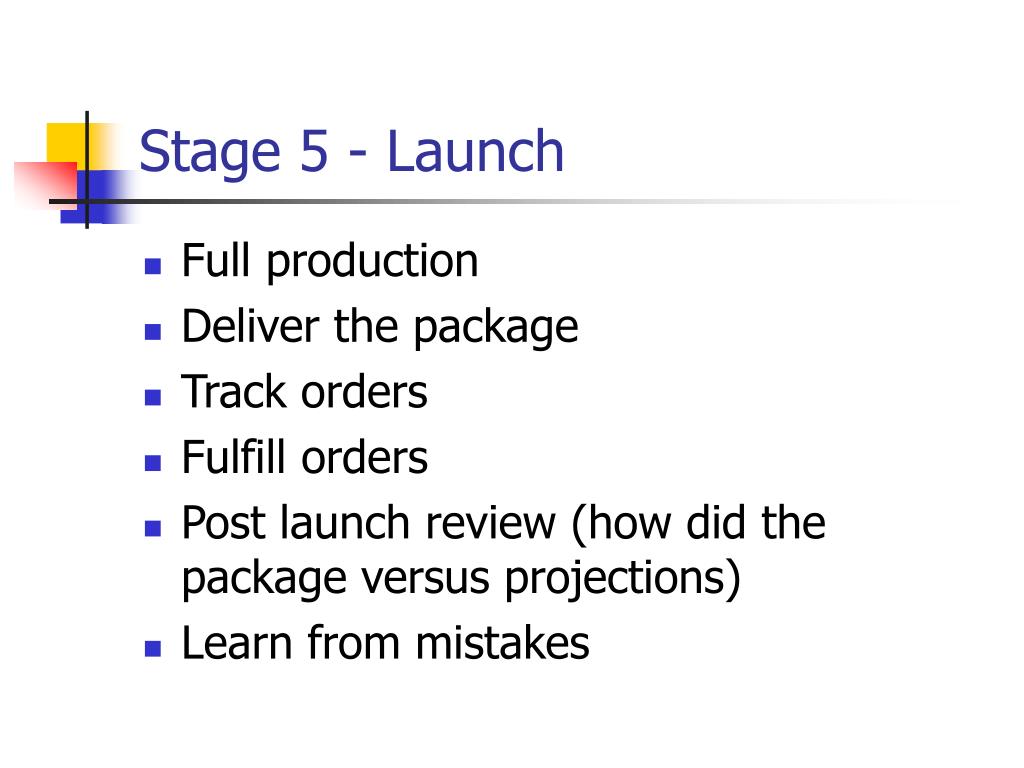 Stage 5 - Launch

- Full production
- Deliver the package
- Track orders
- Fulfill orders
- Post launch review (how did the package versus projections)
- Learn from mistakes